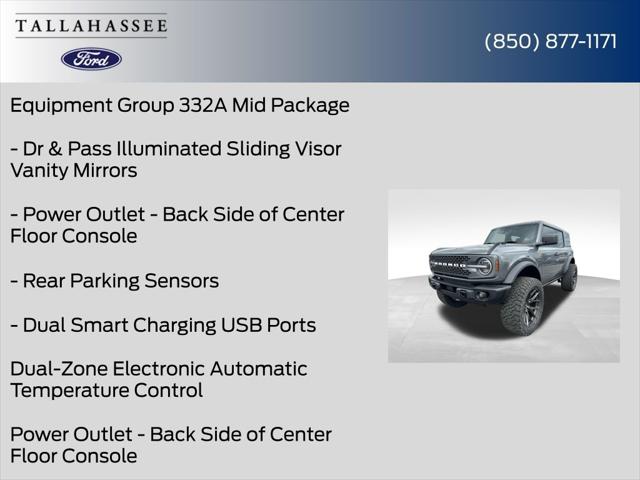 TALLAHASSEE

Ford

(850) 877-1171

Equipment Group 332A Mid Package

- Dr & Pass Illuminated Sliding Visor Vanity Mirrors

- Power Outlet - Back Side of Center Floor Console

- Rear Parking Sensors

- Dual Smart Charging USB Ports

Dual-Zone Electronic Automatic Temperature Control

Power Outlet - Back Side of Center Floor Console

BRONCO